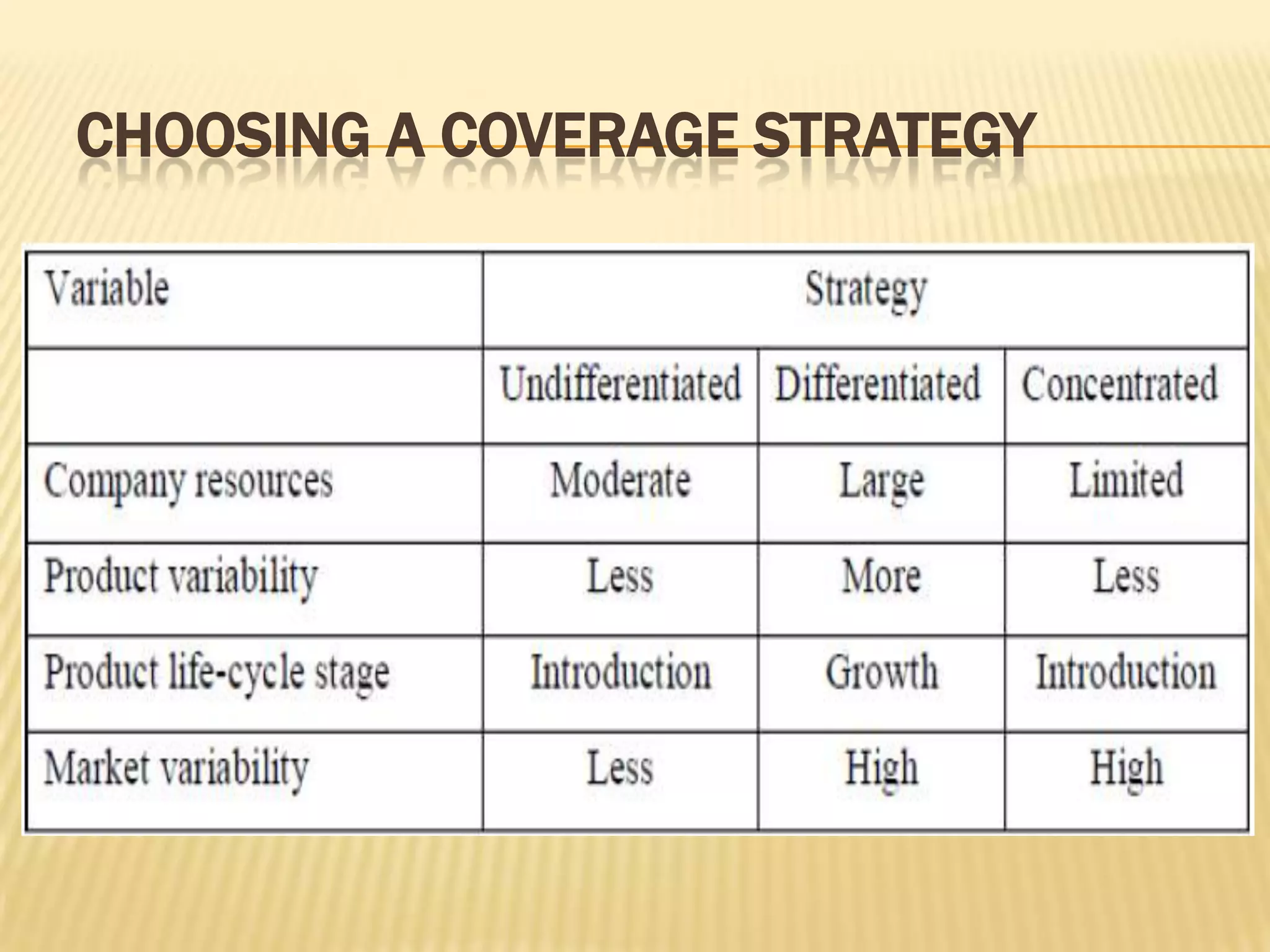 CHOOSING A COVERAGE STRATEGY

| Variable | Strategy | | |
|---|---|---|---|
| | Undifferentiated | Differentiated | Concentrated |
| Company resources | Moderate | Large | Limited |
| Product variability | Less | More | Less |
| Product life-cycle stage | Introduction | Growth | Introduction |
| Market variability | Less | High | High |